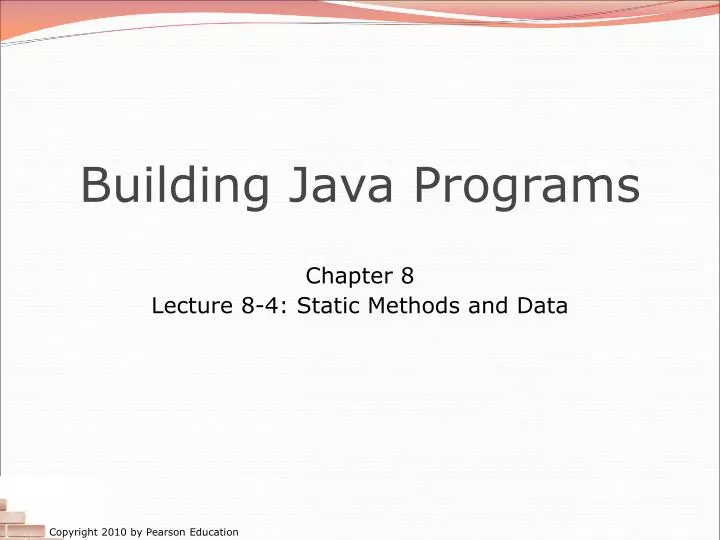 Building Java Programs

Chapter 8
Lecture 8-4: Static Methods and Data

Copyright 2010 by Pearson Education